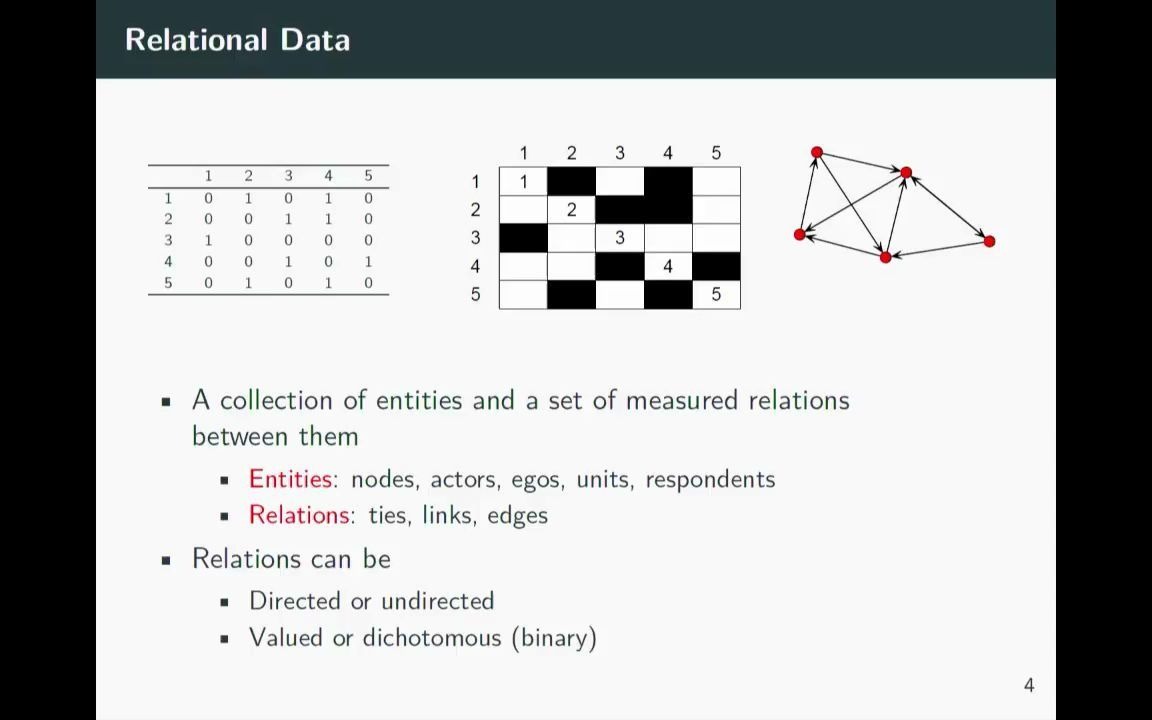 Relational Data

| | 1 | 2 | 3 | 4 | 5 |
|---|---|---|---|---|---|
| 1 | 0 | 1 | 0 | 1 | 0 |
| 2 | 0 | 0 | 1 | 1 | 0 |
| 3 | 1 | 0 | 0 | 0 | 0 |
| 4 | 0 | 0 | 1 | 0 | 1 |
| 5 | 0 | 1 | 0 | 1 | 0 |

| | 1 | 2 | 3 | 4 | 5 |
|---|---|---|---|---|---|
| 1 | 1 | | | | |
| 2 | | 2 | | | |
| 3 | | | 3 | | |
| 4 | | | | 4 | |
| 5 | | | | | 5 |

- A collection of entities and a set of measured relations between them
  - Entities: nodes, actors, egos, units, respondents
  - Relations: ties, links, edges
- Relations can be
  - Directed or undirected
  - Valued or dichotomous (binary)

4